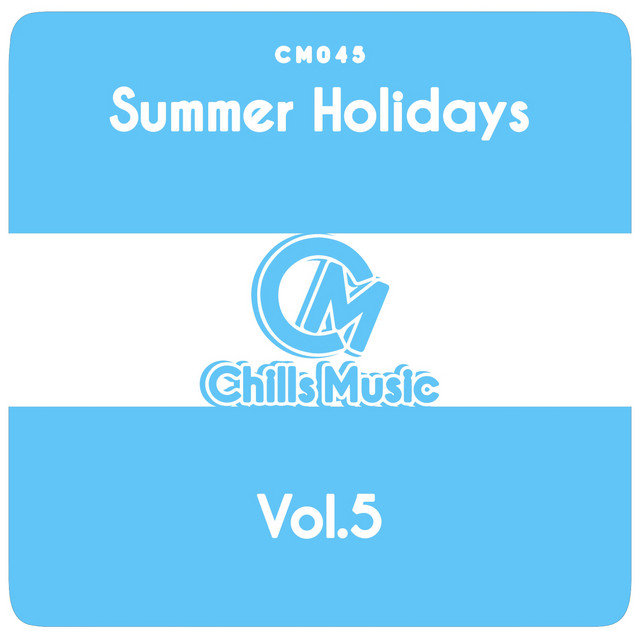 CM045
Summer Holidays

CM
Chills Music

Vol.5